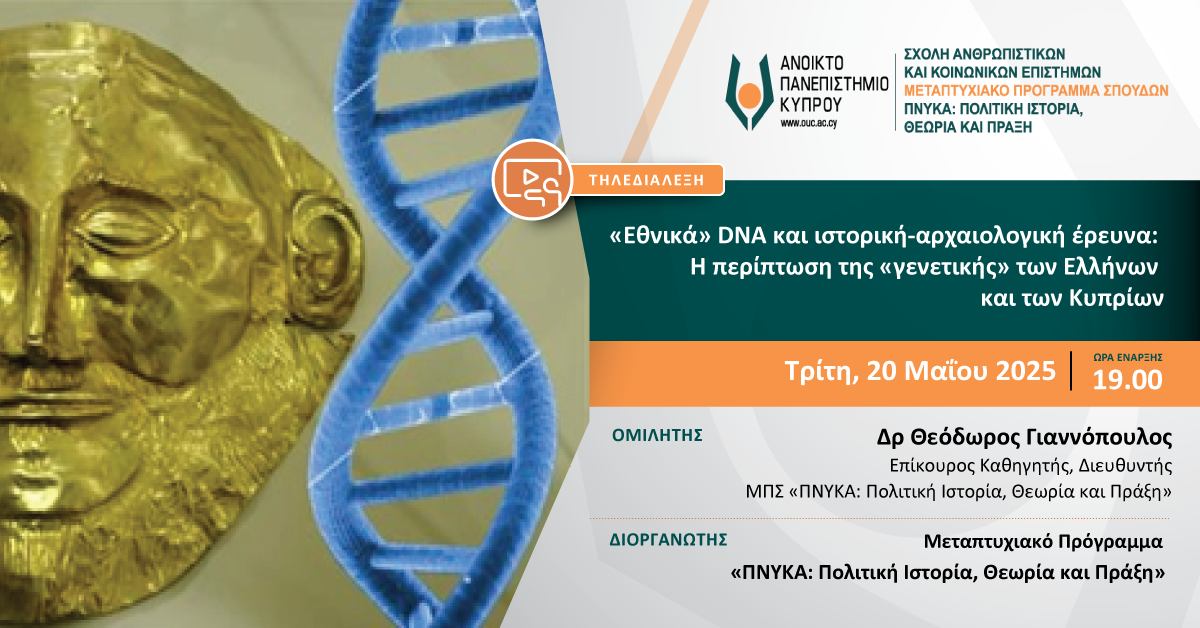 ΑΝΟΙΚΤΟ ΠΑΝΕΠΙΣΤΗΜΙΟ ΚΥΠΡΟΥ
www.ouc.ac.cy

ΣΧΟΛΗ ΑΝΘΡΩΠΙΣΤΙΚΩΝ ΚΑΙ ΚΟΙΝΩΝΙΚΩΝ ΕΠΙΣΤΗΜΩΝ
ΜΕΤΑΠΤΥΧΙΑΚΟ ΠΡΟΓΡΑΜΜΑ ΣΠΟΥΔΩΝ
ΠΝΥΚΑ: ΠΟΛΙΤΙΚΗ ΙΣΤΟΡΙΑ, ΘΕΩΡΙΑ ΚΑΙ ΠΡΑΞΗ

ΤΗΛΕΔΙΑΛΕΞΗ

«Εθνικά» DNA και ιστορική-αρχαιολογική έρευνα: Η περίπτωση της «γενετικής» των Ελλήνων και των Κυπρίων

Τρίτη, 20 Μαΐου 2025

ΩΡΑ ΕΝΑΡΞΗΣ
19.00

ΟΜΙΛΗΤΗΣ
Δρ Θεόδωρος Γιαννόπουλος
Επίκουρος Καθηγητής, Διευθυντής
ΜΠΣ «ΠΝΥΚΑ: Πολιτική Ιστορία, Θεωρία και Πράξη»

ΔΙΟΡΓΑΝΩΤΗΣ
Μεταπτυχιακό Πρόγραμμα
«ΠΝΥΚΑ: Πολιτική Ιστορία, Θεωρία και Πράξη»